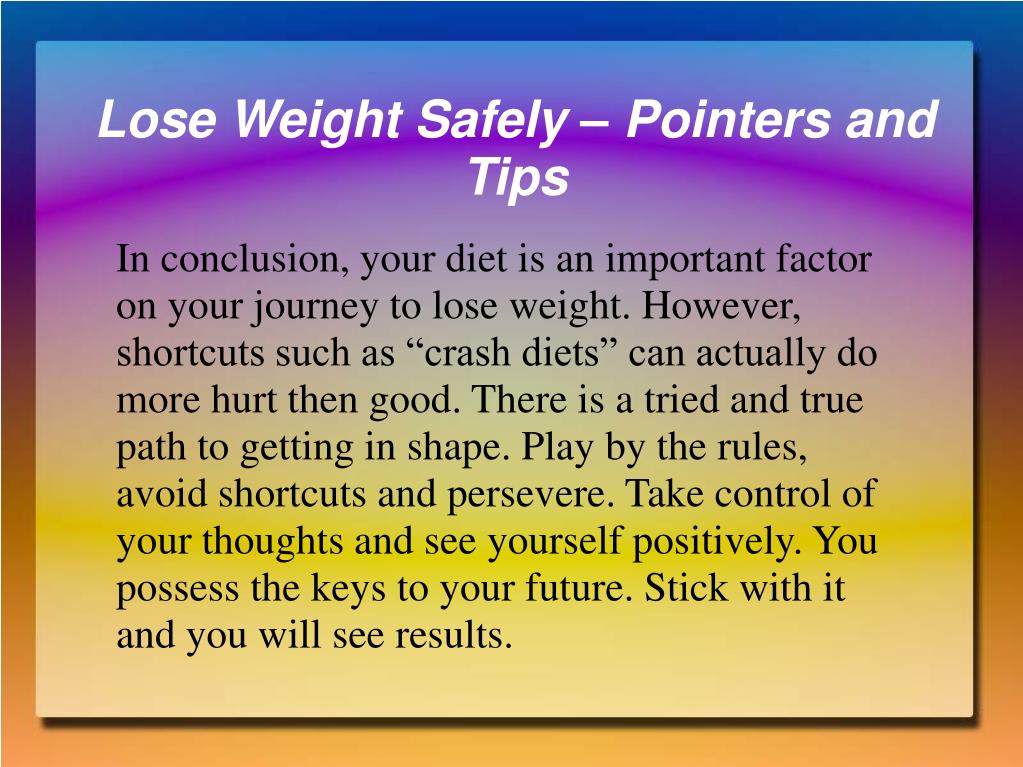 Lose Weight Safely – Pointers and Tips

In conclusion, your diet is an important factor on your journey to lose weight. However, shortcuts such as “crash diets” can actually do more hurt then good. There is a tried and true path to getting in shape. Play by the rules, avoid shortcuts and persevere. Take control of your thoughts and see yourself positively. You possess the keys to your future. Stick with it and you will see results.